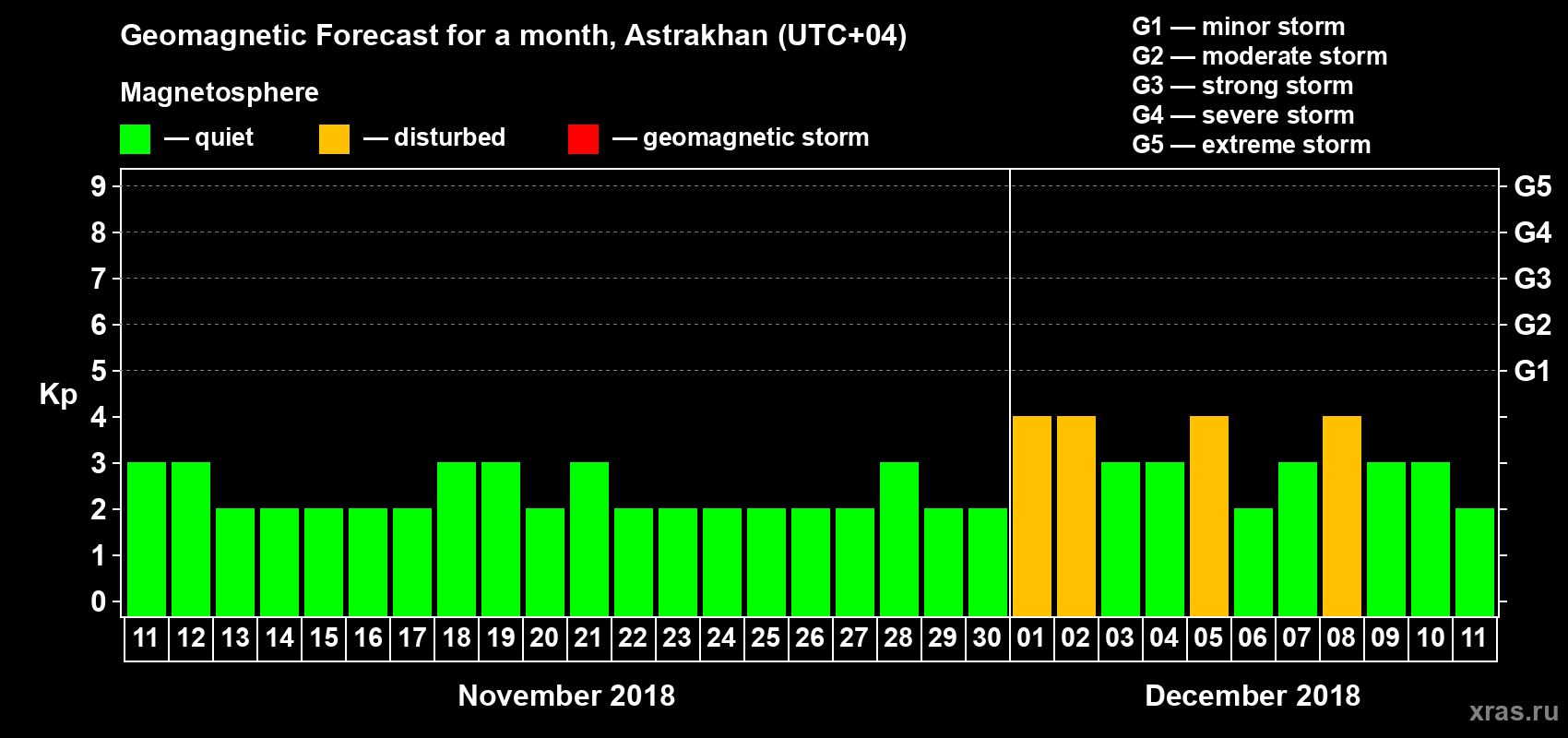 Geomagnetic Forecast for a month, Astrakhan (UTC+04)

Magnetosphere

— quiet — disturbed — geomagnetic storm

G1 — minor storm
G2 — moderate storm
G3 — strong storm
G4 — severe storm
G5 — extreme storm

Kp

9 8 7 6 5 4 3 2 1 0

G5 G4 G3 G2 G1

11 12 13 14 15 16 17 18 19 20 21 22 23 24 25 26 27 28 29 30 01 02 03 04 05 06 07 08 09 10 11

November 2018

December 2018

xras.ru